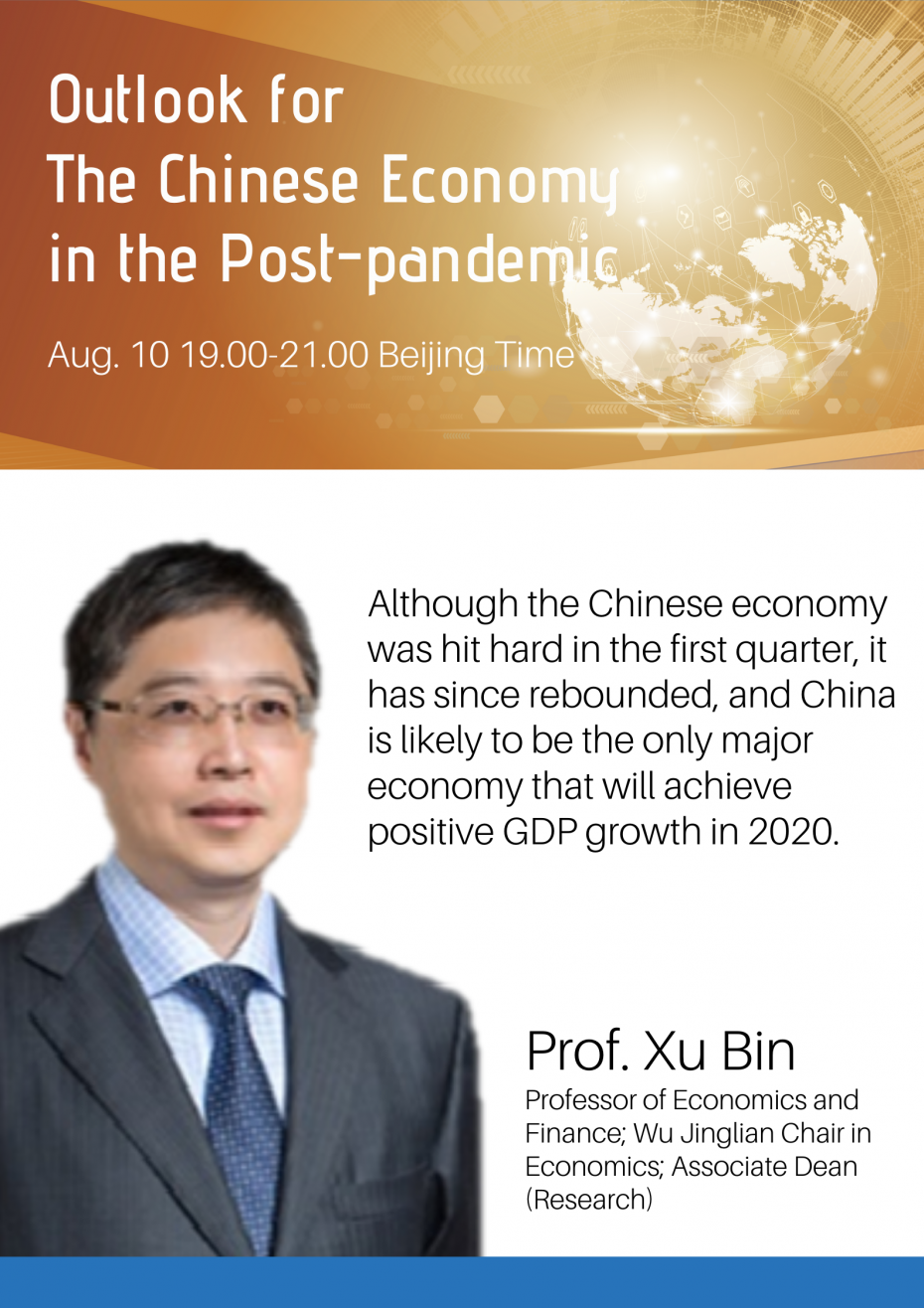 Outlook for
The Chinese Economy
in the Post-pandemic

Aug. 10 19.00-21.00 Beijing Time

Although the Chinese economy was hit hard in the first quarter, it has since rebounded, and China is likely to be the only major economy that will achieve positive GDP growth in 2020.

Prof. Xu Bin

Professor of Economics and Finance; Wu Jinglian Chair in Economics; Associate Dean (Research)